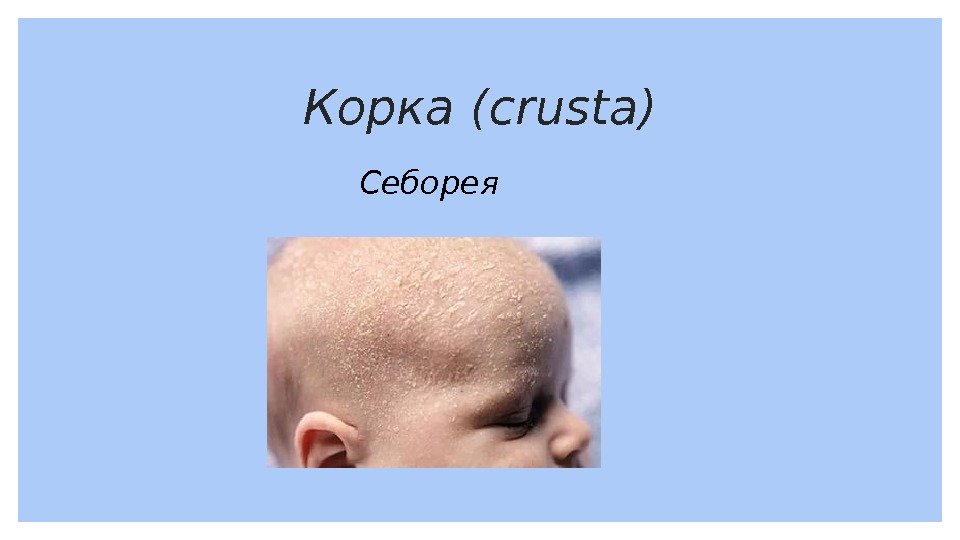 Корка (crusta)

Себорея